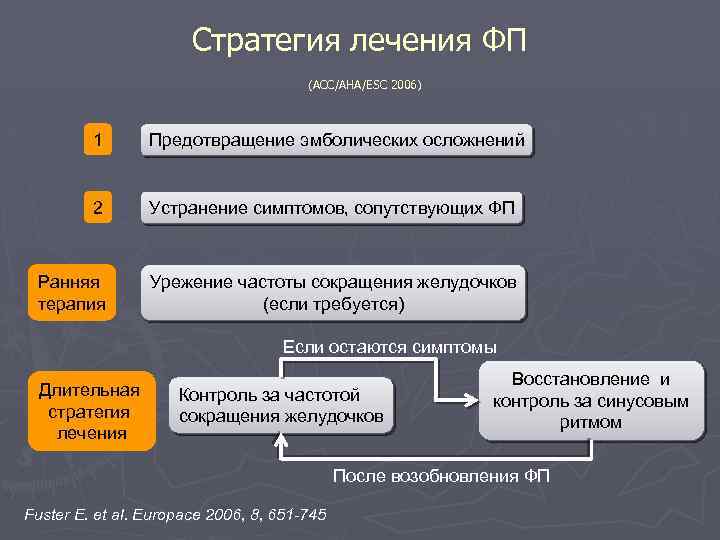 Стратегия лечения ФП

(ACC/AHA/ESC 2006)

1

Предотвращение эмболических осложнений

2

Устранение симптомов, сопутствующих ФП

Ранняя терапия

Урежение частоты сокращения желудочков (если требуется)

Если остаются симптомы

Длительная стратегия лечения

Контроль за частотой сокращения желудочков

Восстановление и контроль за синусовым ритмом

После возобновления ФП

Fuster E. et al. Europace 2006, 8, 651-745